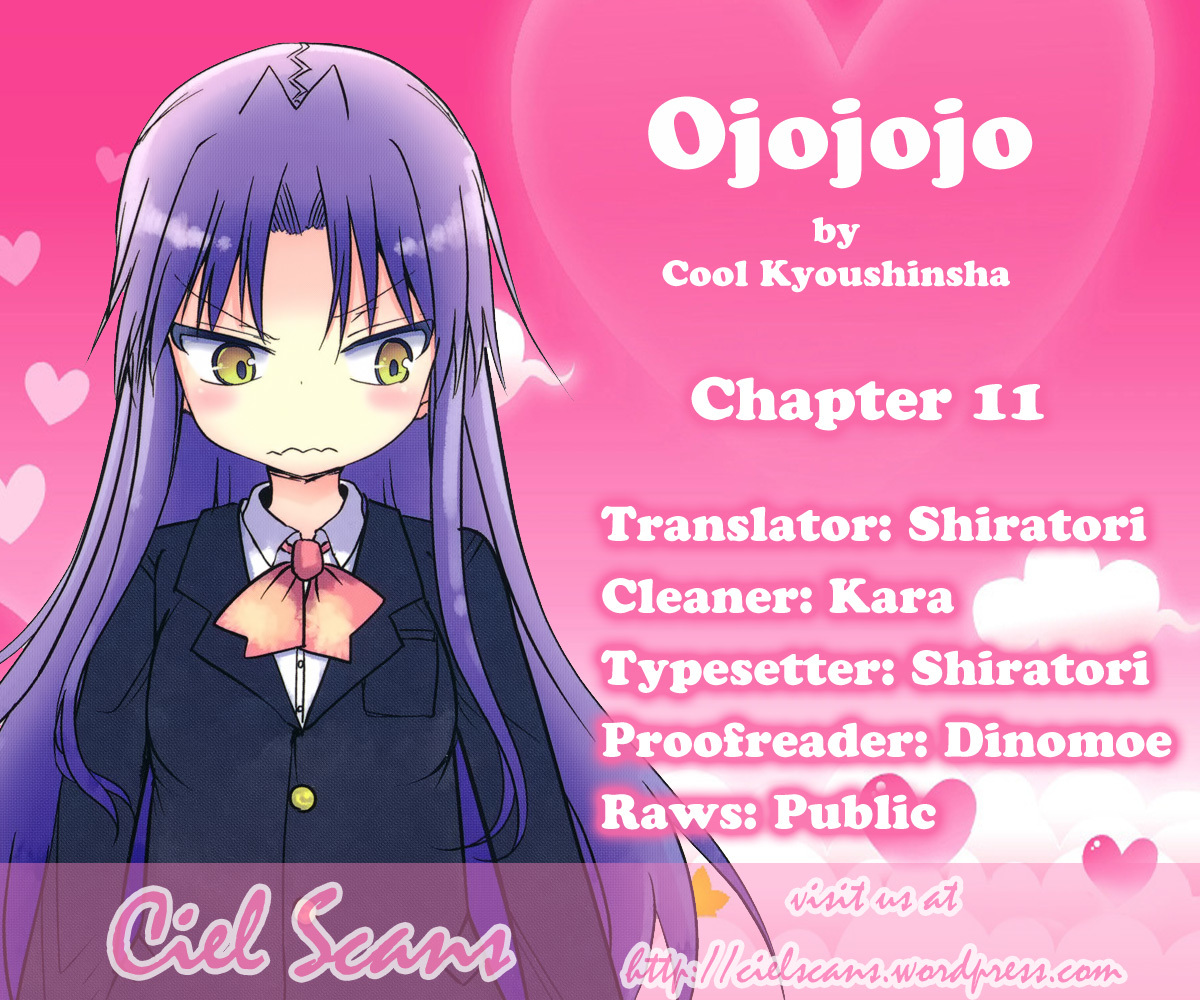 Ojojojo

by
Cool Kyoushinsha

Chapter 11

Translator: Shiratori
Cleaner: Kara
Typesetter: Shiratori
Proofreader: Dinomoe
Raws: Public

Ciel Scans

visit us at
http://cielscans.wordpress.com